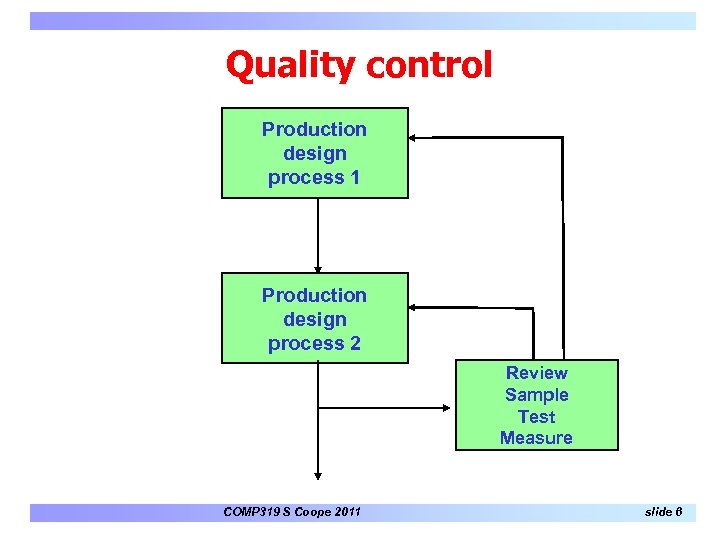 Quality control

Production design process 1

Production design process 2

Review
Sample
Test
Measure

COMP319 S Coope 2011

slide 6